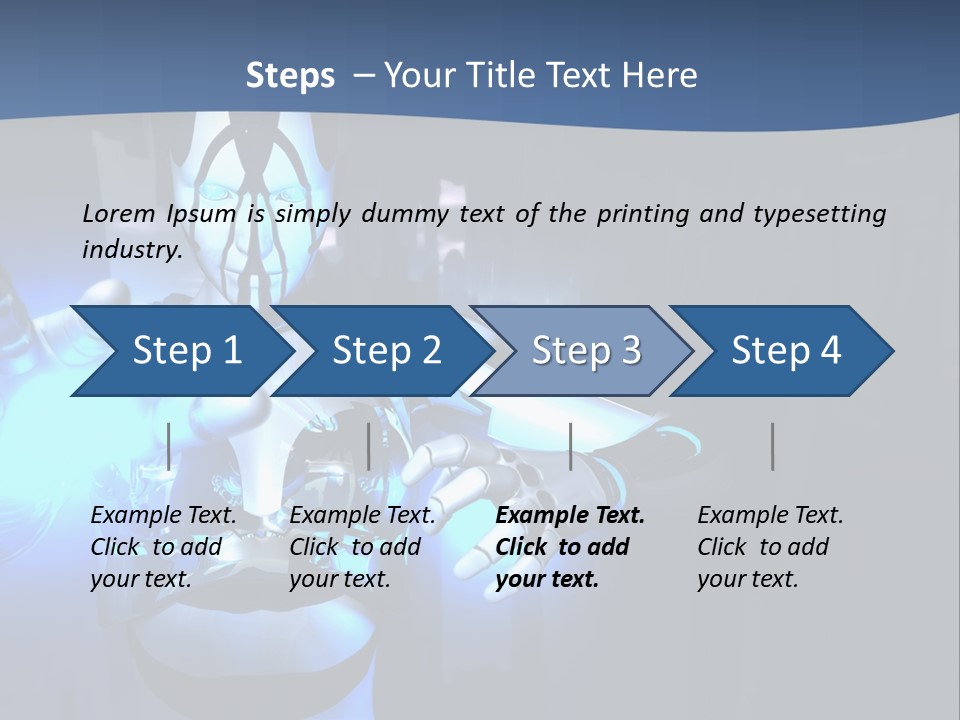 Steps – Your Title Text Here

Lorem Ipsum is simply dummy text of the printing and typesetting industry.

Step 1

Step 2

Step 3

Step 4

Example Text. Click to add your text.

Example Text. Click to add your text.

Example Text. Click to add your text.

Example Text. Click to add your text.